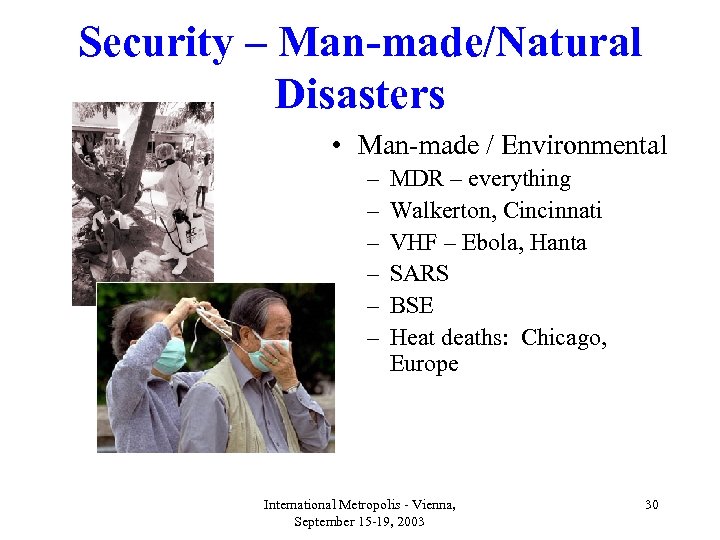 Security – Man-made/Natural Disasters

• Man-made / Environmental
 – MDR – everything
 – Walkerton, Cincinnati
 – VHF – Ebola, Hanta
 – SARS
 – BSE
 – Heat deaths: Chicago, Europe

International Metropolis - Vienna, September 15-19, 2003

30